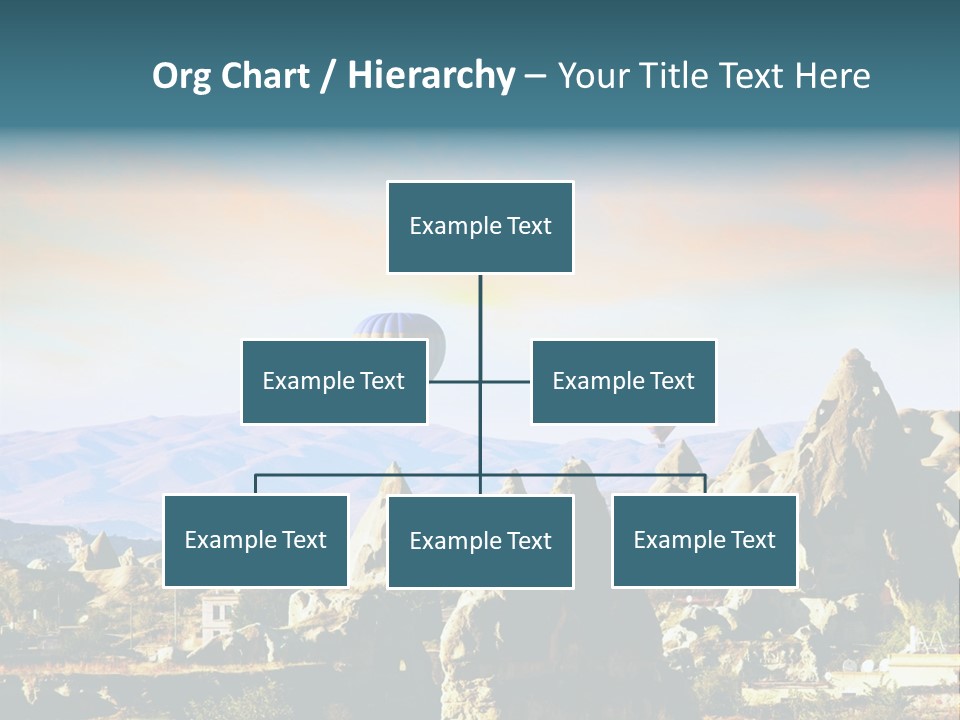 Org Chart / Hierarchy – Your Title Text Here

Example Text

Example Text

Example Text

Example Text

Example Text

Example Text